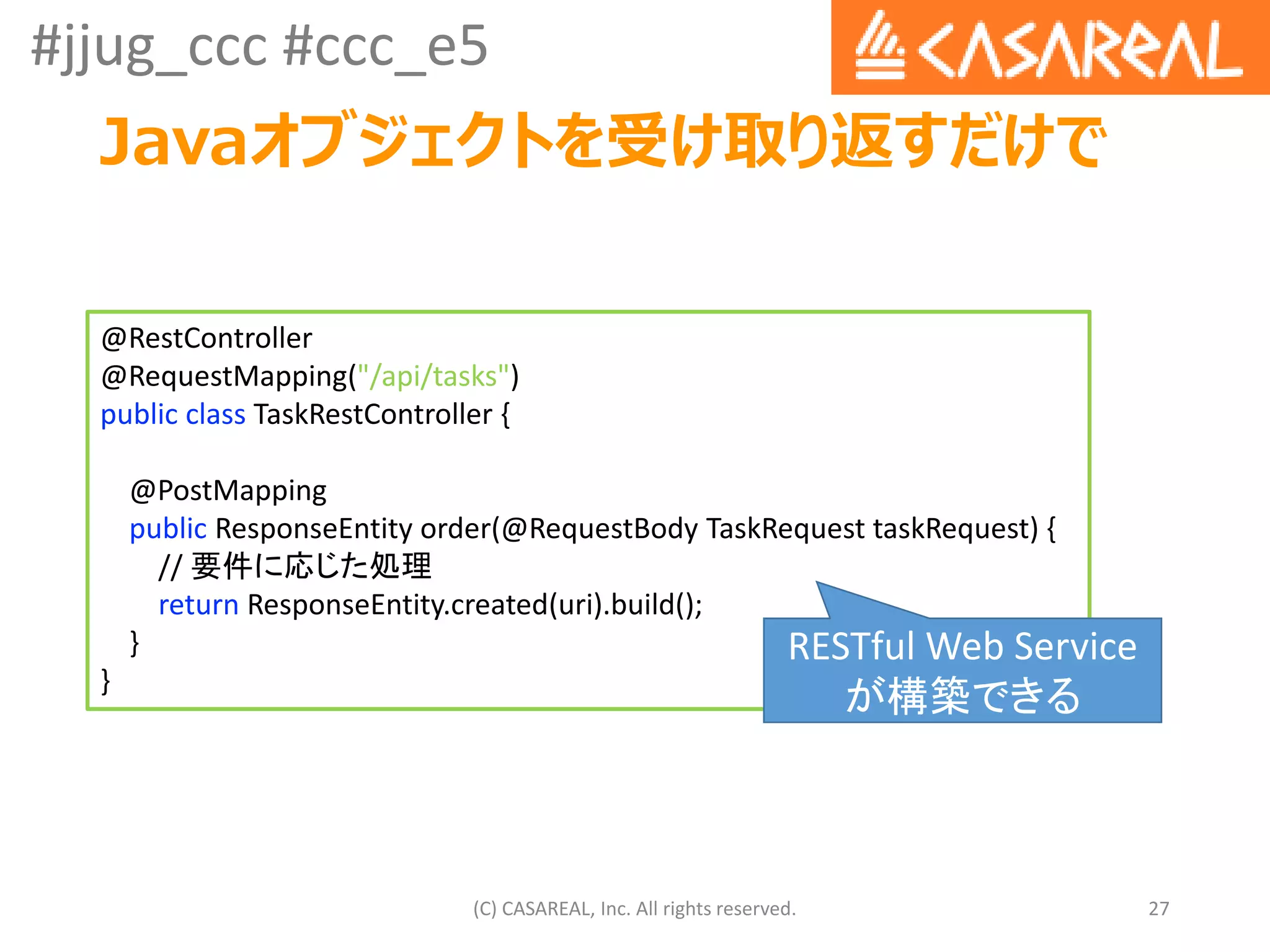 #jjug_ccc #ccc_e5

CASAREAL

Javaオブジェクトを受け取り返すだけで

@RestController
@RequestMapping("/api/tasks")
public class TaskRestController {

@PostMapping
public ResponseEntity order(@RequestBody TaskRequest taskRequest) {
// 要件に応じた処理
return ResponseEntity.created(uri).build();
}
}

RESTful Web Service が構築できる

(C) CASAREAL, Inc. All rights reserved.

27